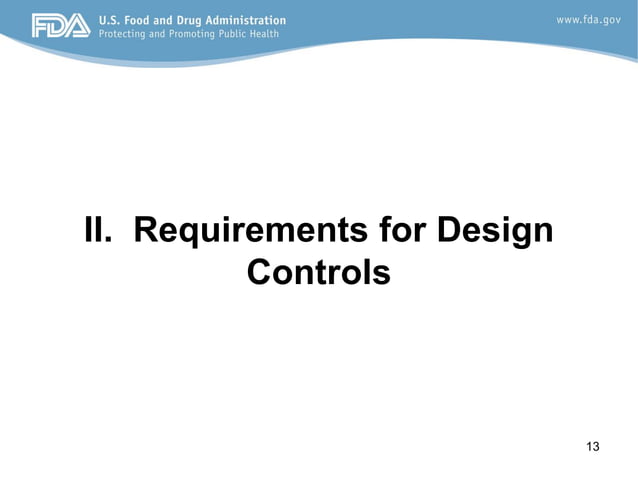 FDA U.S. Food and Drug Administration
Protecting and Promoting Public Health

www.fda.gov

II. Requirements for Design Controls

13